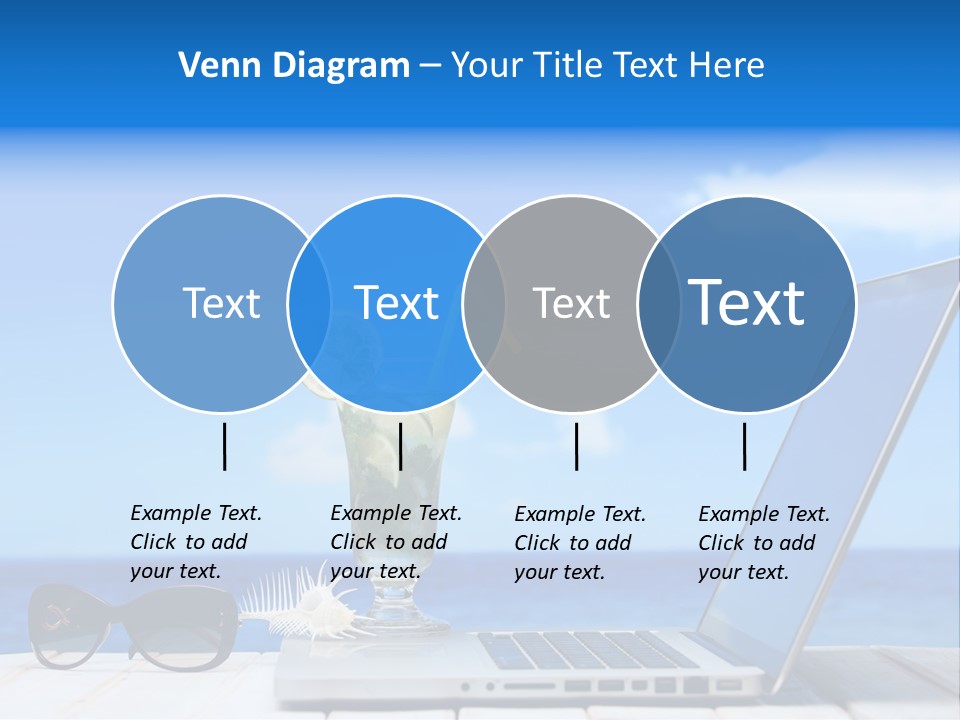 Venn Diagram – Your Title Text Here

Text

Text

Text

Text

Example Text. Click to add your text.

Example Text. Click to add your text.

Example Text. Click to add your text.

Example Text. Click to add your text.